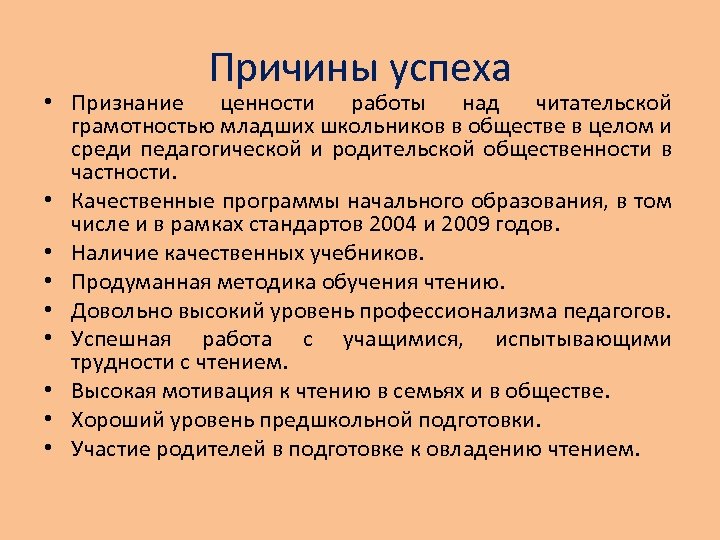 Причины успеха

• Признание ценности работы над читательской грамотностью младших школьников в обществе в целом и среди педагогической и родительской общественности в частности.
• Качественные программы начального образования, в том числе и в рамках стандартов 2004 и 2009 годов.
• Наличие качественных учебников.
• Продуманная методика обучения чтению.
• Довольно высокий уровень профессионализма педагогов.
• Успешная работа с учащимися, испытывающими трудности с чтением.
• Высокая мотивация к чтению в семьях и в обществе.
• Хороший уровень предшкольной подготовки.
• Участие родителей в подготовке к овладению чтением.